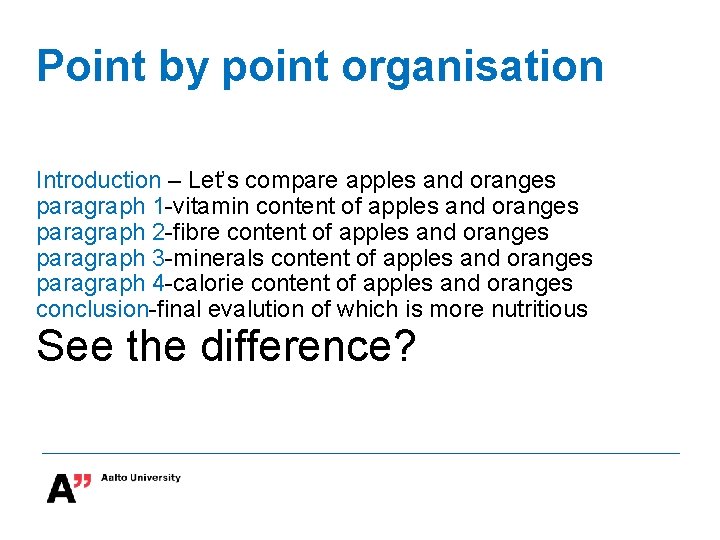 Point by point organisation

Introduction – Let's compare apples and oranges
paragraph 1-vitamin content of apples and oranges
paragraph 2-fibre content of apples and oranges
paragraph 3-minerals content of apples and oranges
paragraph 4-calorie content of apples and oranges
conclusion-final evalution of which is more nutritious
See the difference?

A" Aalto University